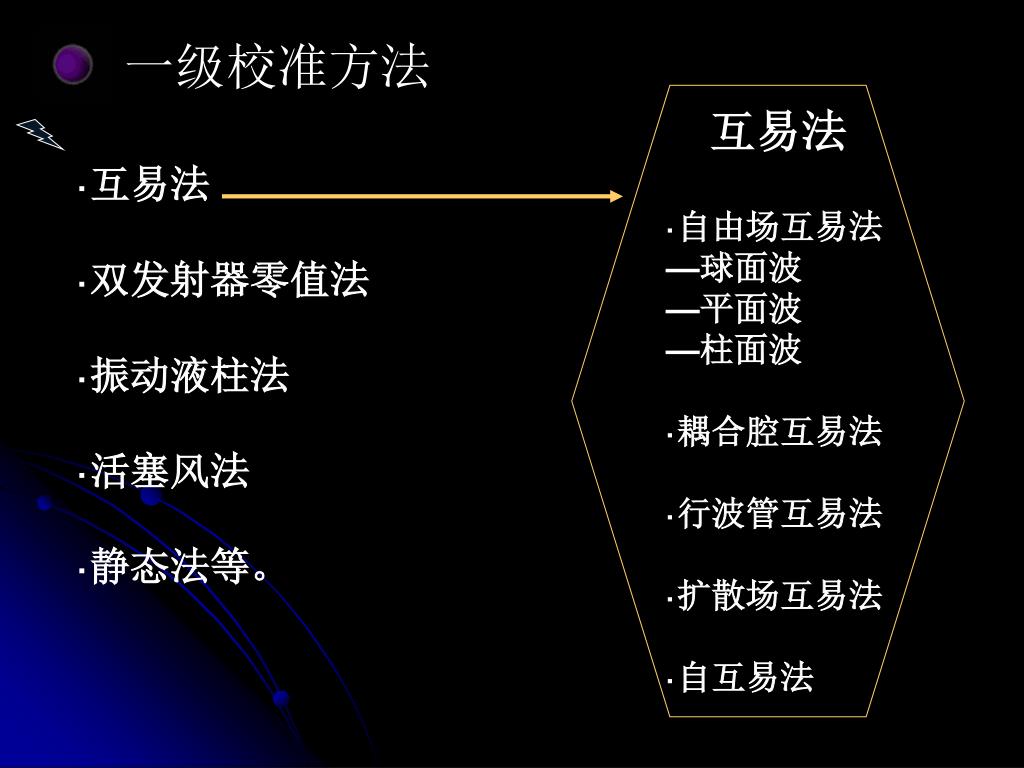 一级校准方法

·互易法

·双发射器零值法

·振动液柱法

·活塞风法

·静态法等。

互易法

·自由场互易法
—球面波
—平面波
—柱面波

·耦合腔互易法

·行波管互易法

·扩散场互易法

·自互易法